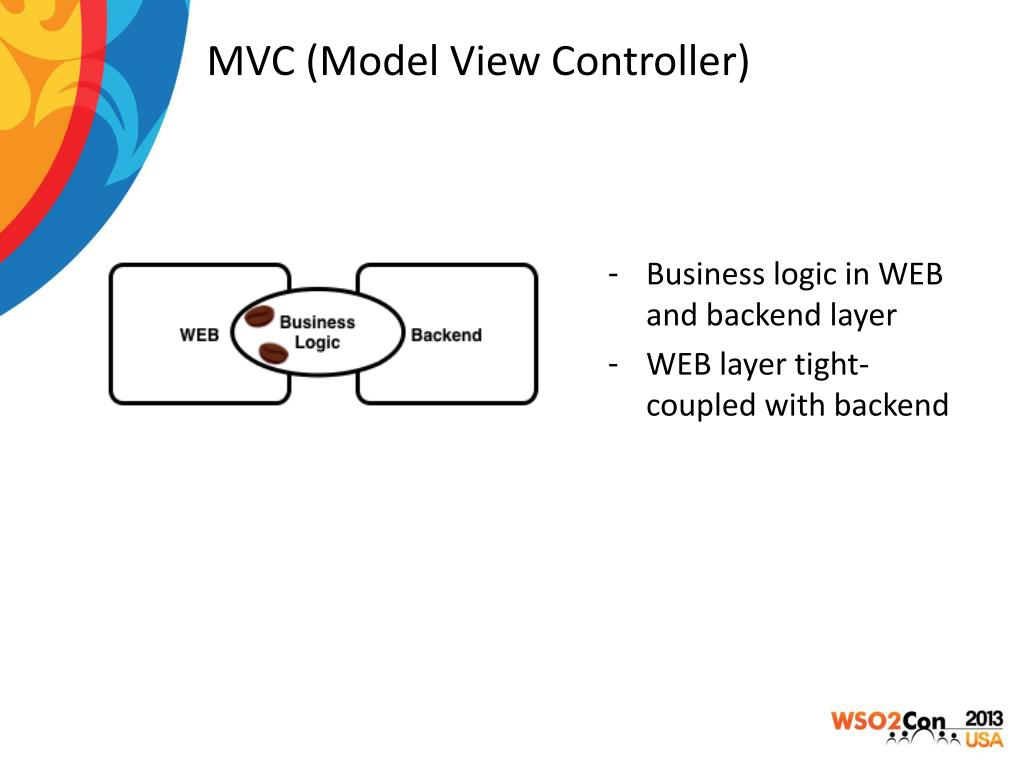 MVC (Model View Controller)

WEB

Business Logic

Backend

- Business logic in WEB and backend layer
- WEB layer tight-coupled with backend

WSO2Con 2013 USA